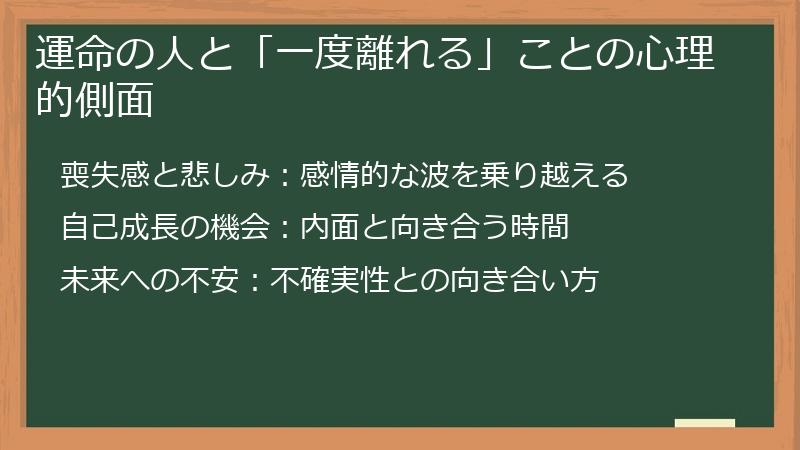 運命の人と「一度離れる」ことの心理的側面

喪失感と悲しみ：感情的な波を乗り越える

自己成長の機会：内面と向き合う時間

未来への不安：不確実性との向き合い方